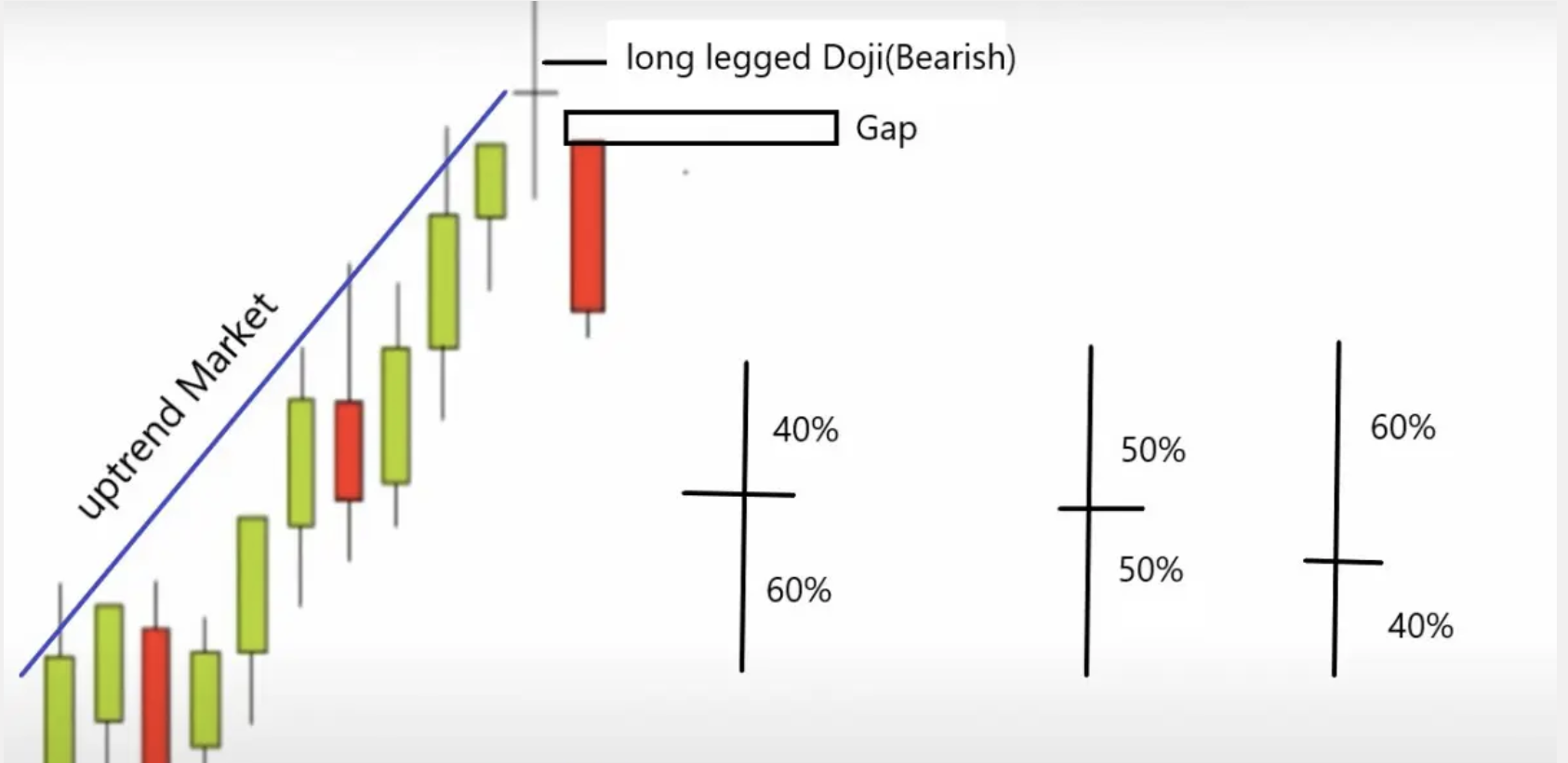 long legged Doji(Bearish)

Gap

uptrend Market

40%

60%

50%

50%

60%

40%